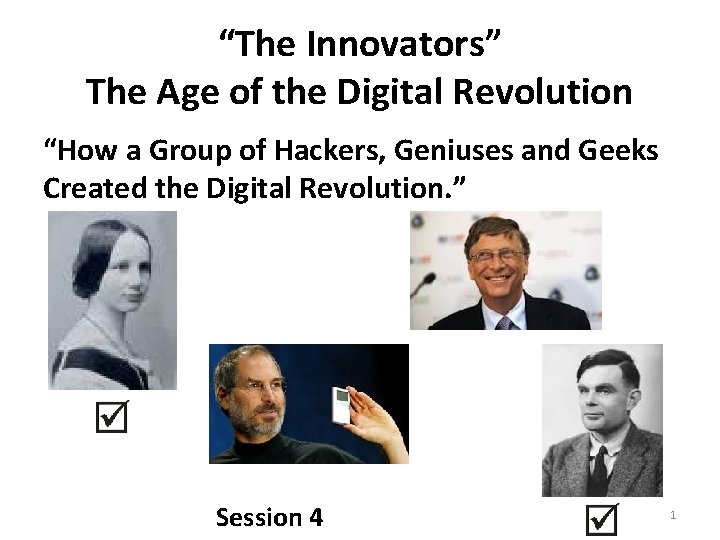 “The Innovators”
The Age of the Digital Revolution

“How a Group of Hackers, Geniuses and Geeks Created the Digital Revolution.”

☑

Session 4

☑

1